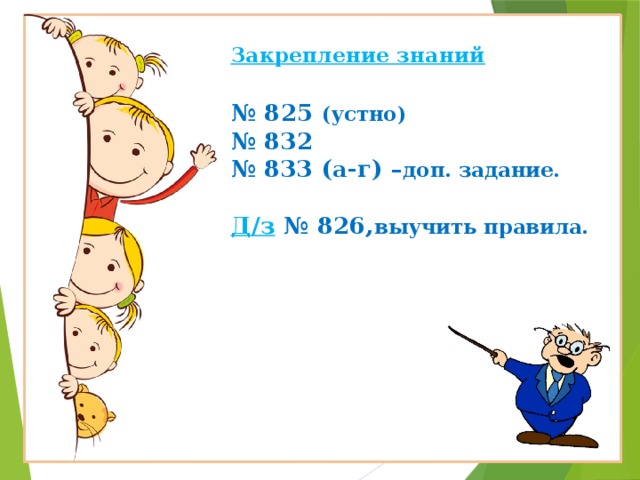 Закрепление знаний

№ 825 (устно)
№ 832
№ 833 (а-г) –доп. задание.

Д/з № 826,выучить правила.